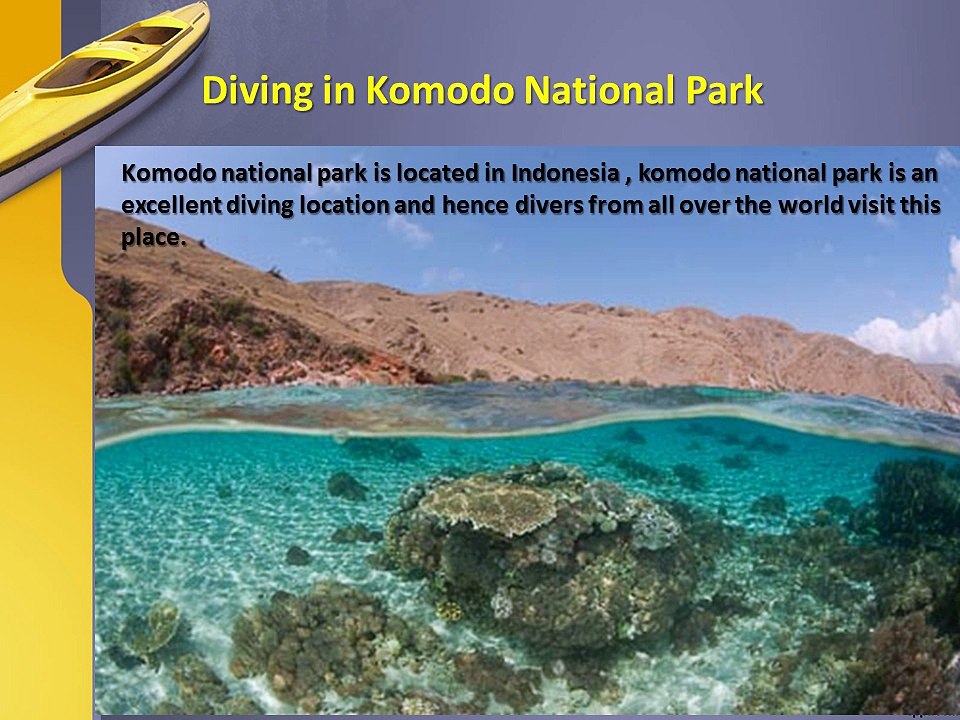 Diving in Komodo National Park

Komodo national park is located in Indonesia , komodo national park is an excellent diving location and hence divers from all over the world visit this place.